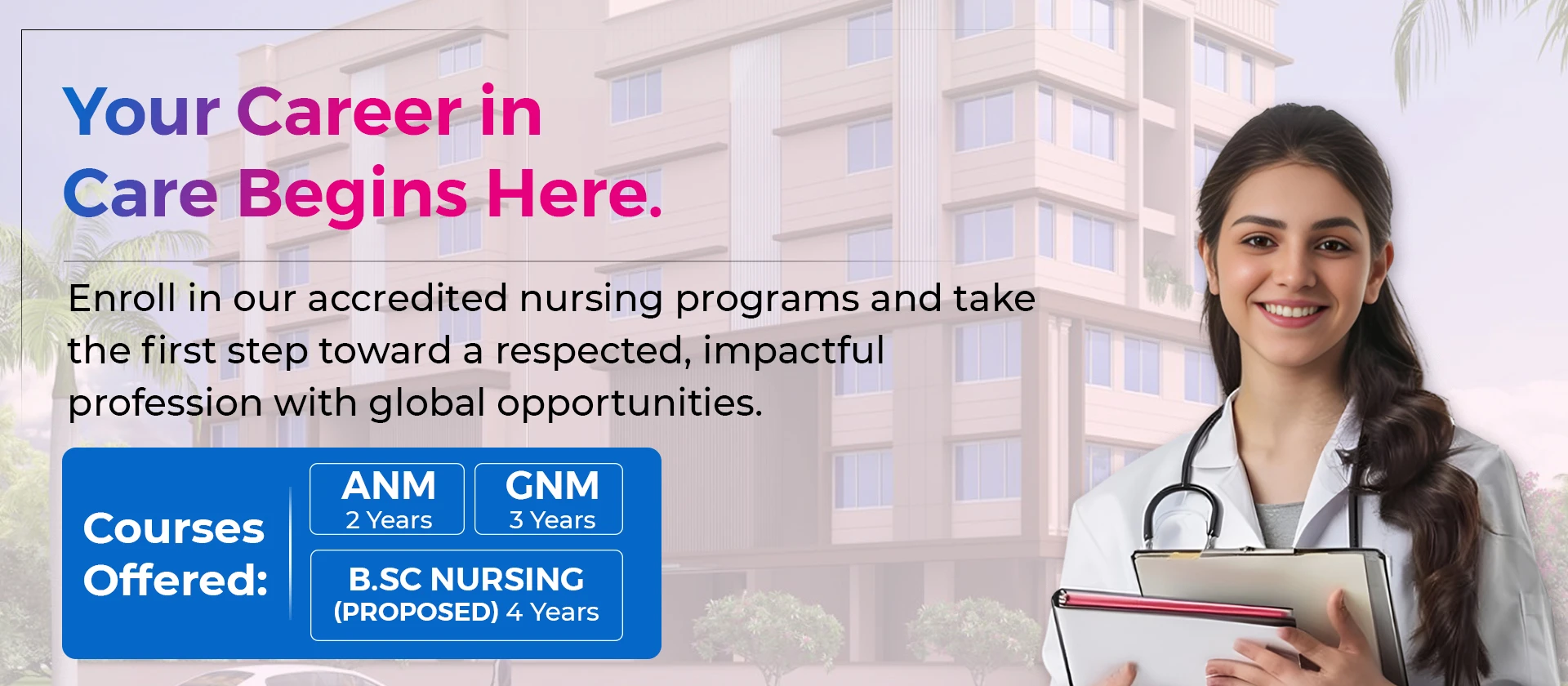 Your Career in Care Begins Here.

Enroll in our accredited nursing programs and take the first step toward a respected, impactful profession with global opportunities.

Courses Offered:

ANM
2 Years

GNM
3 Years

B.SC NURSING
(PROPOSED) 4 Years